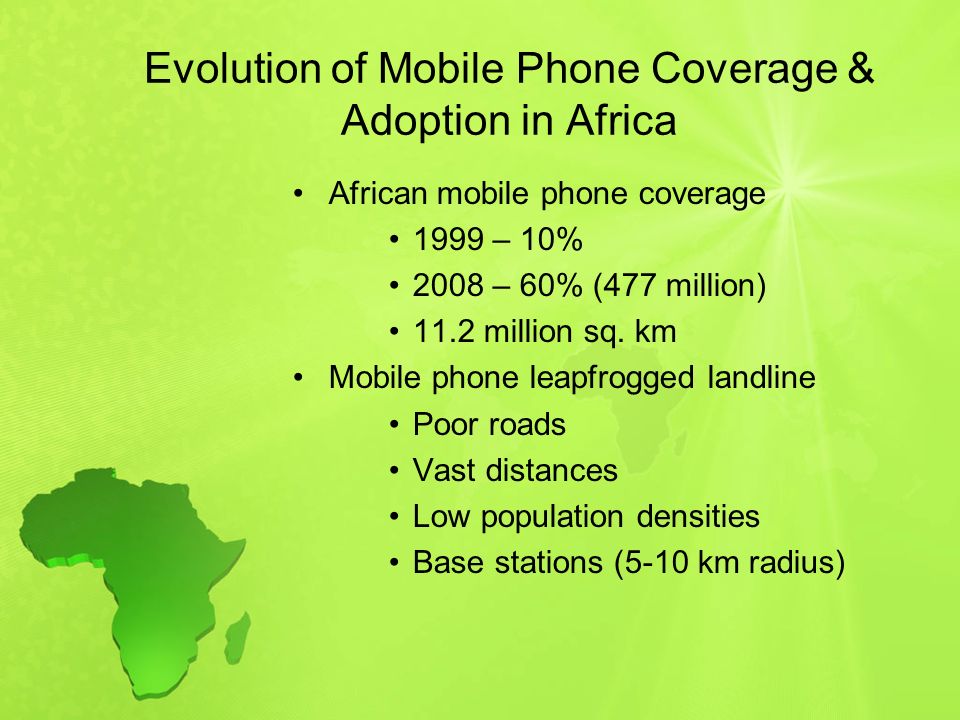 Evolution of Mobile Phone Coverage & Adoption in Africa

• African mobile phone coverage
  • 1999 – 10%
  • 2008 – 60% (477 million)
  • 11.2 million sq. km
• Mobile phone leapfrogged landline
  • Poor roads
  • Vast distances
  • Low population densities
  • Base stations (5-10 km radius)